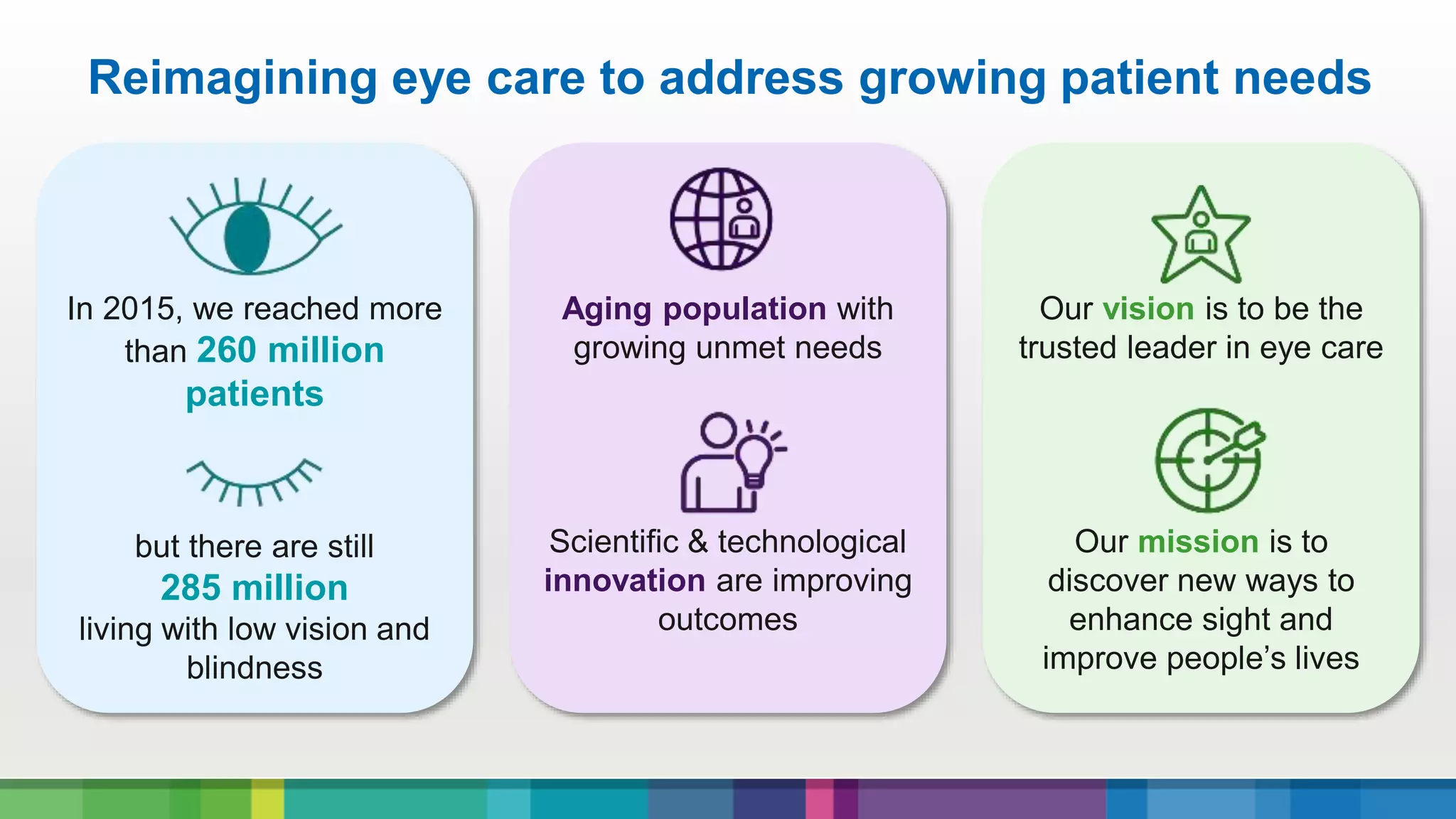 Reimagining eye care to address growing patient needs

In 2015, we reached more than 260 million patients

but there are still 285 million living with low vision and blindness

Aging population with growing unmet needs

Scientific & technological innovation are improving outcomes

Our vision is to be the trusted leader in eye care

Our mission is to discover new ways to enhance sight and improve people's lives